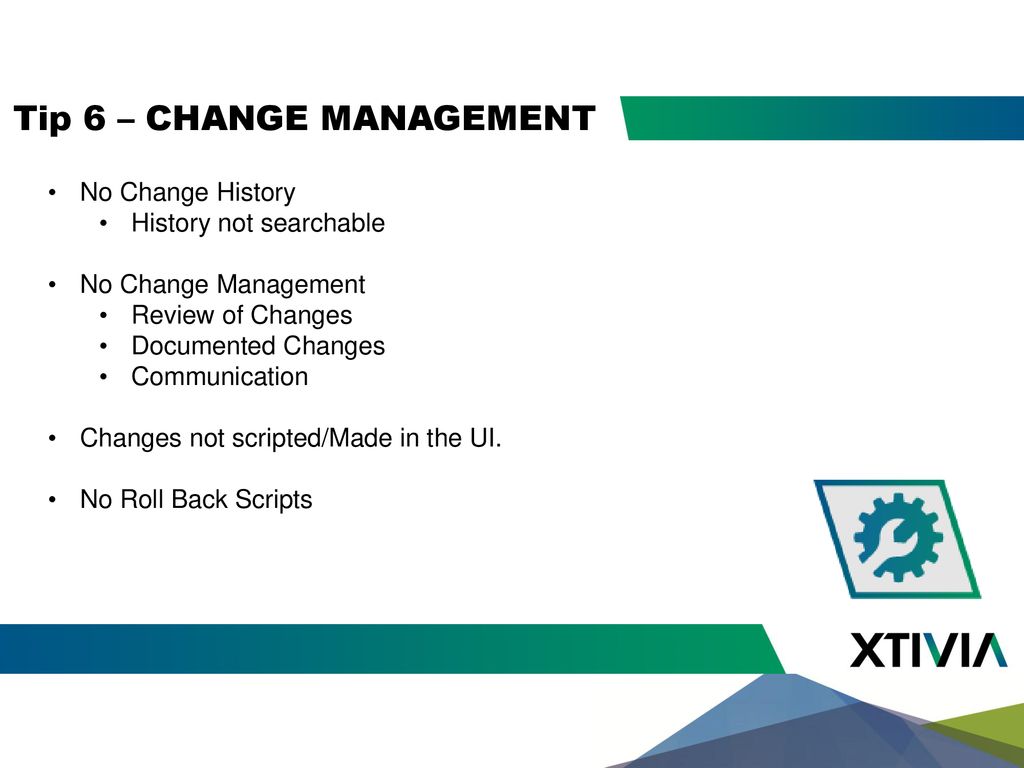 Tip 6 – CHANGE MANAGEMENT

• No Change History
  • History not searchable

• No Change Management
  • Review of Changes
  • Documented Changes
  • Communication

• Changes not scripted/Made in the UI.

• No Roll Back Scripts

XTIVIA